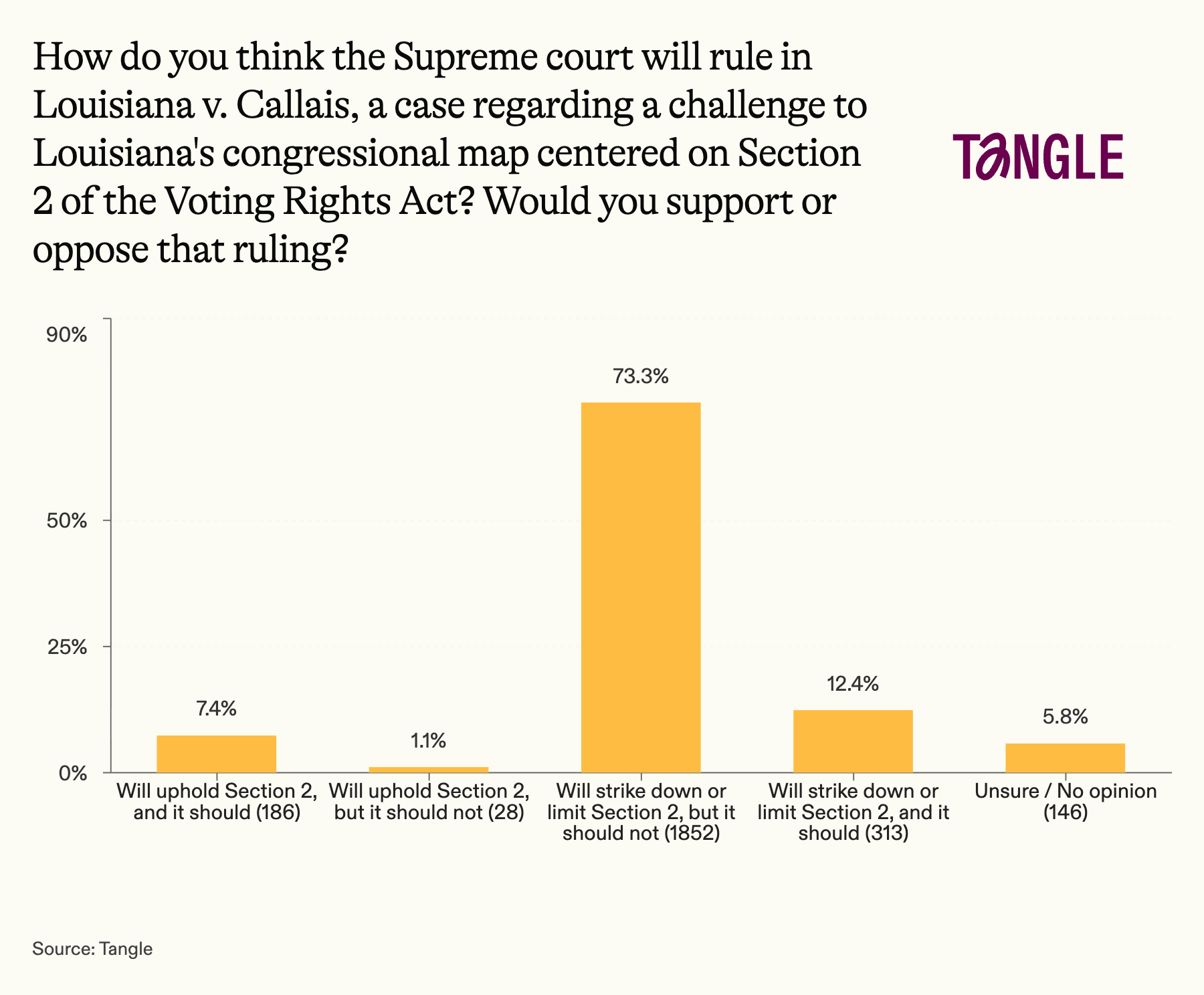 How do you think the Supreme court will rule in Louisiana v. Callais, a case regarding a challenge to Louisiana's congressional map centered on Section 2 of the Voting Rights Act? Would you support or oppose that ruling?

TANGLE

90%
50%
25%
0%

7.4%
1.1%
73.3%
12.4%
5.8%

Will uphold Section 2, and it should (186)
Will uphold Section 2, but it should not (28)
Will strike down or limit Section 2, but it should not (1852)
Will strike down or limit Section 2, and it should (313)
Unsure / No opinion (146)

Source: Tangle